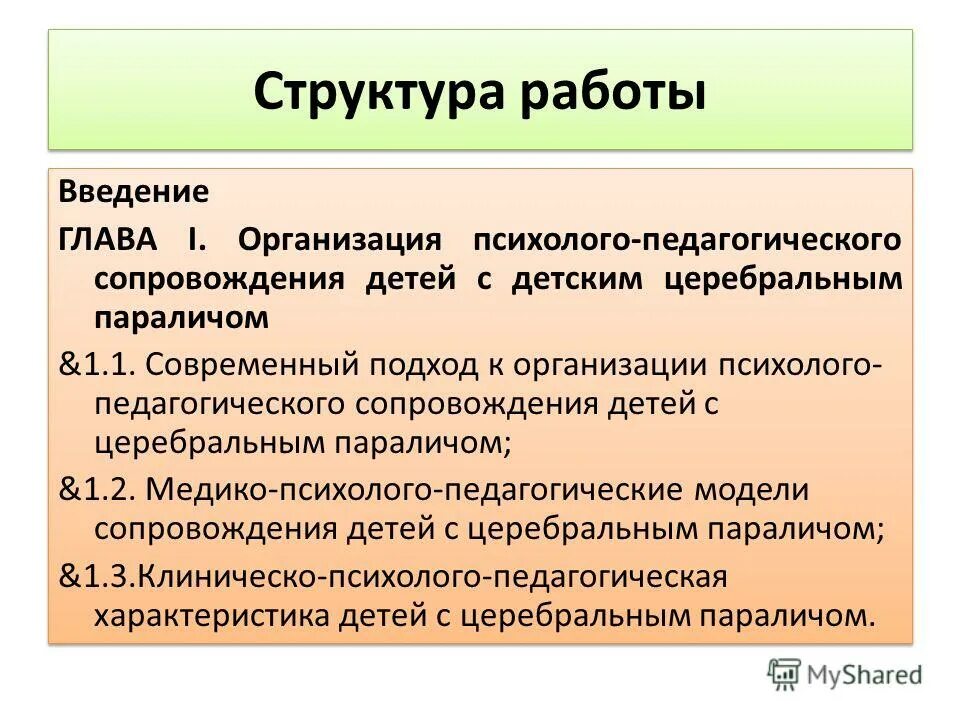 Структура работы

Введение

ГЛАВА I. Организация психолого-педагогического сопровождения детей с детским церебральным параличом

&1.1. Современный подход к организации психолого-педагогического сопровождения детей с церебральным параличом;

&1.2. Медико-психолого-педагогические модели сопровождения детей с церебральным параличом;

&1.3.Клиническо-психолого-педагогическая характеристика детей с церебральным параличом.

MyShared